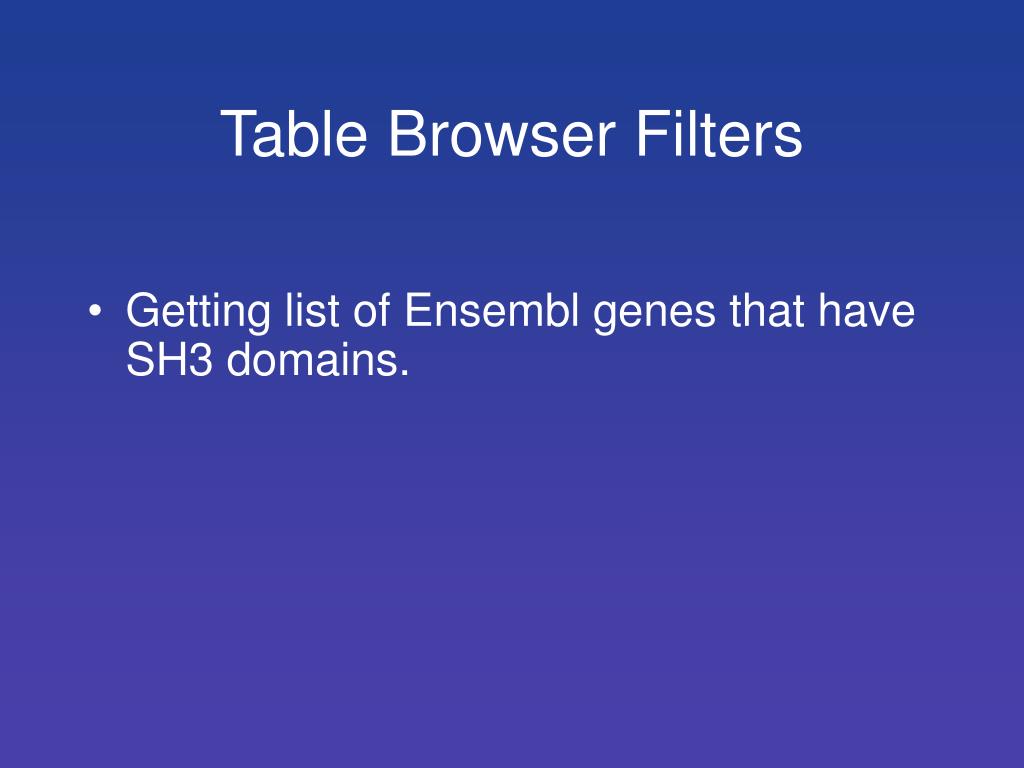 Table Browser Filters

• Getting list of Ensembl genes that have SH3 domains.